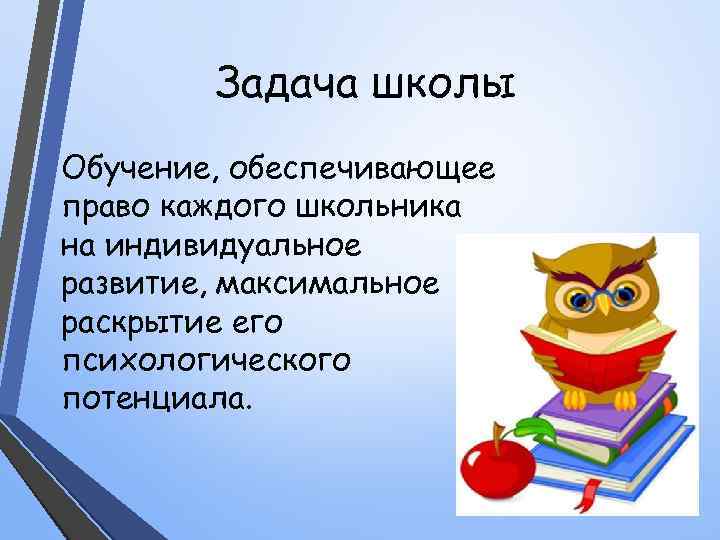 Задача школы

Обучение, обеспечивающее право каждого школьника на индивидуальное развитие, максимальное раскрытие его психологического потенциала.